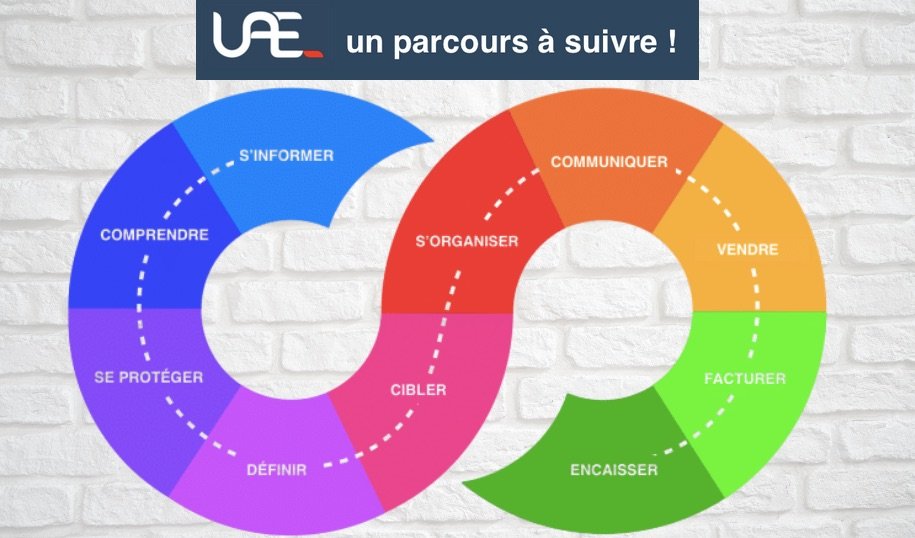 UAE un parcours à suivre !

S'INFORMER

COMPRENDRE

SE PROTÉGER

DÉFINIR

CIBLER

S'ORGANISER

COMMUNIQUER

VENDRE

FACTURER

ENCAISSER